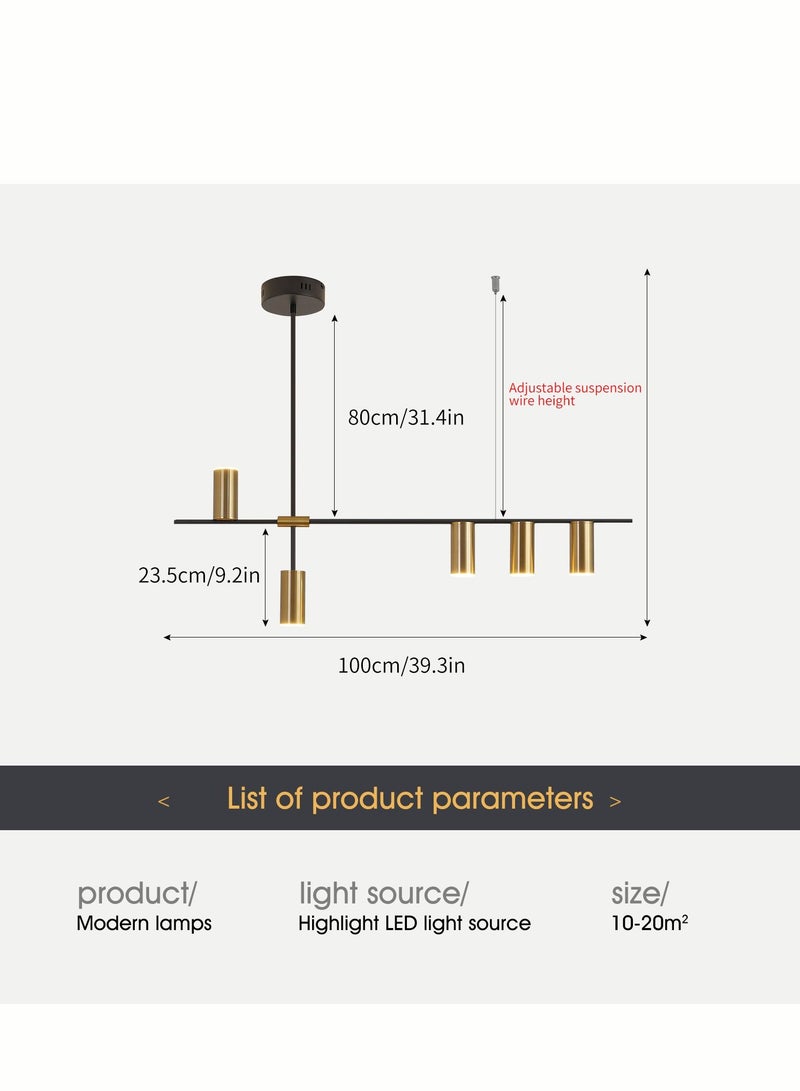 80cm/31.4in

Adjustable suspension wire height

23.5cm/9.2in

100cm/39.3in

< List of product parameters >

product/
Modern lamps

light source/
Highlight LED light source

size/
10-20m$^2$